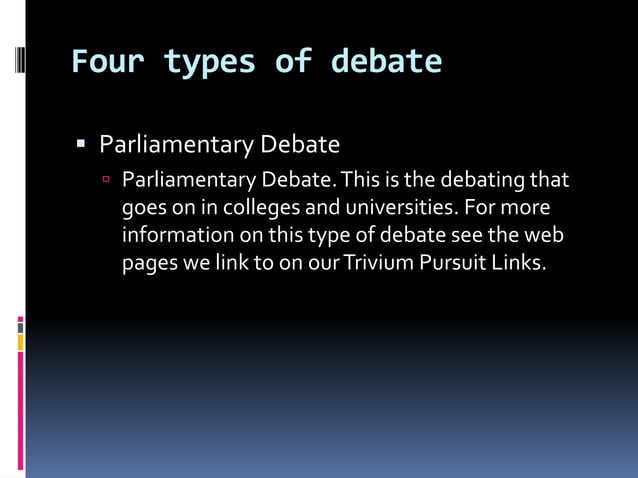 Four types of debate

Parliamentary Debate

Parliamentary Debate. This is the debating that goes on in colleges and universities. For more information on this type of debate see the web pages we link to on our Trivium Pursuit Links.